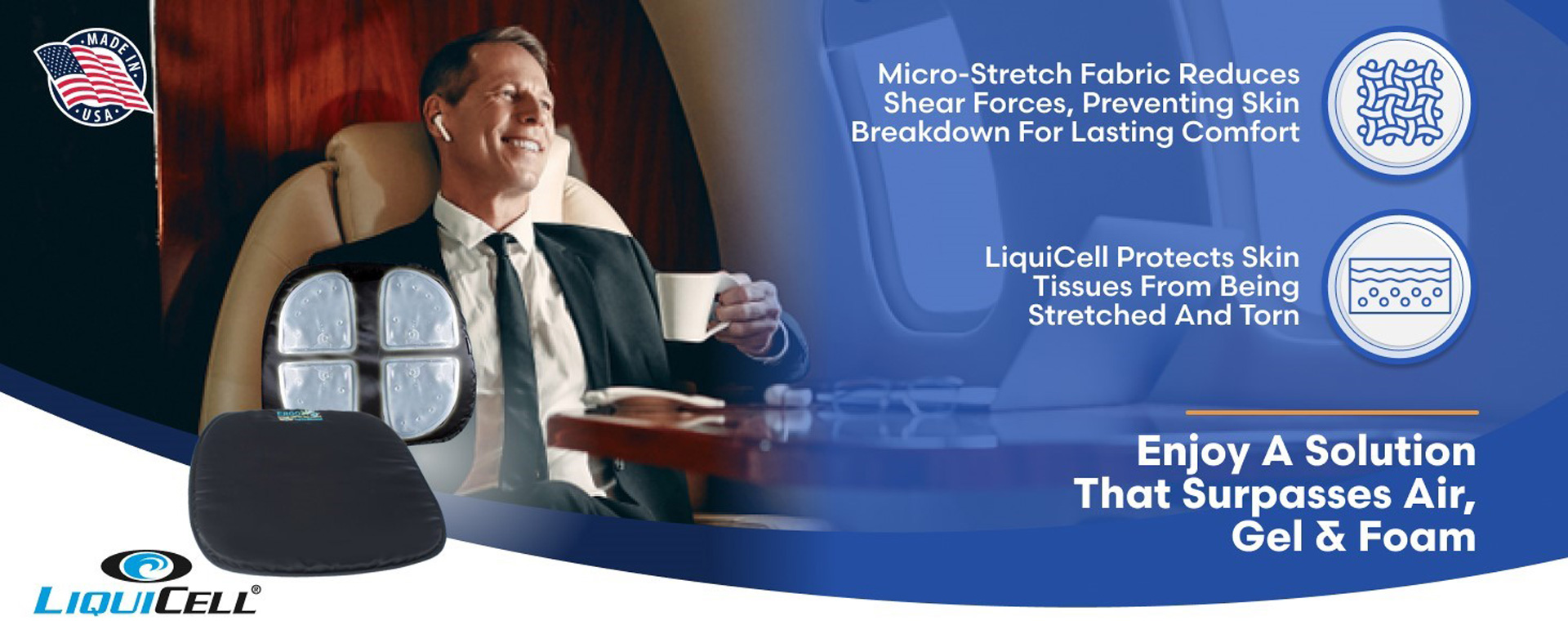 MADE IN USA

Micro-Stretch Fabric Reduces Shear Forces, Preventing Skin Breakdown For Lasting Comfort

LiquiCell Protects Skin Tissues From Being Stretched And Torn

Enjoy A Solution That Surpasses Air, Gel & Foam

LIQUICELL®